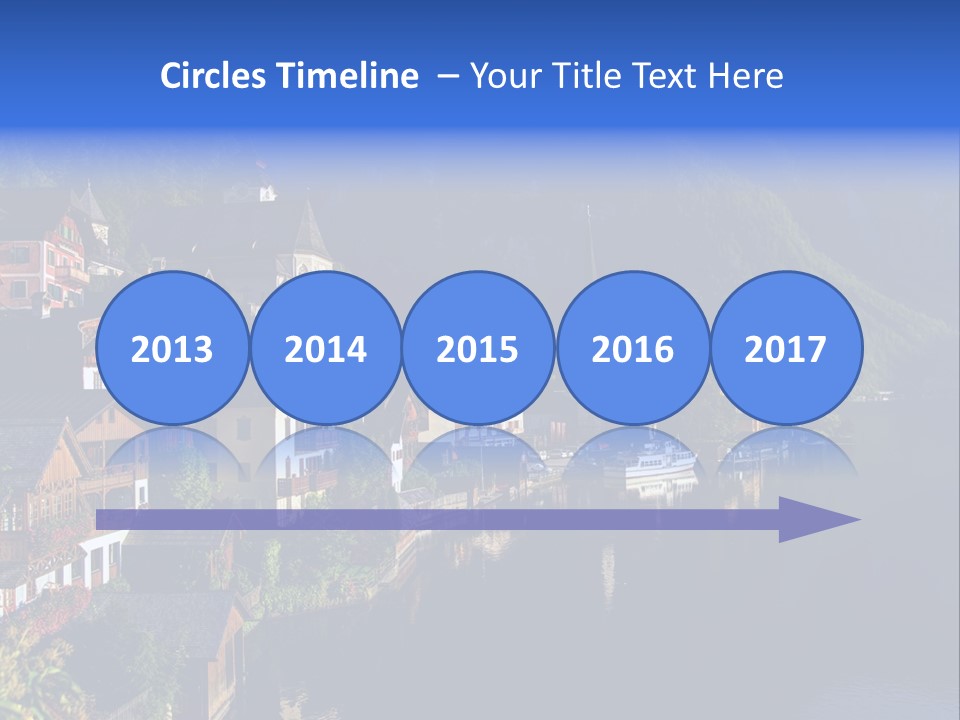 Circles Timeline – Your Title Text Here

2013

2014

2015

2016

2017